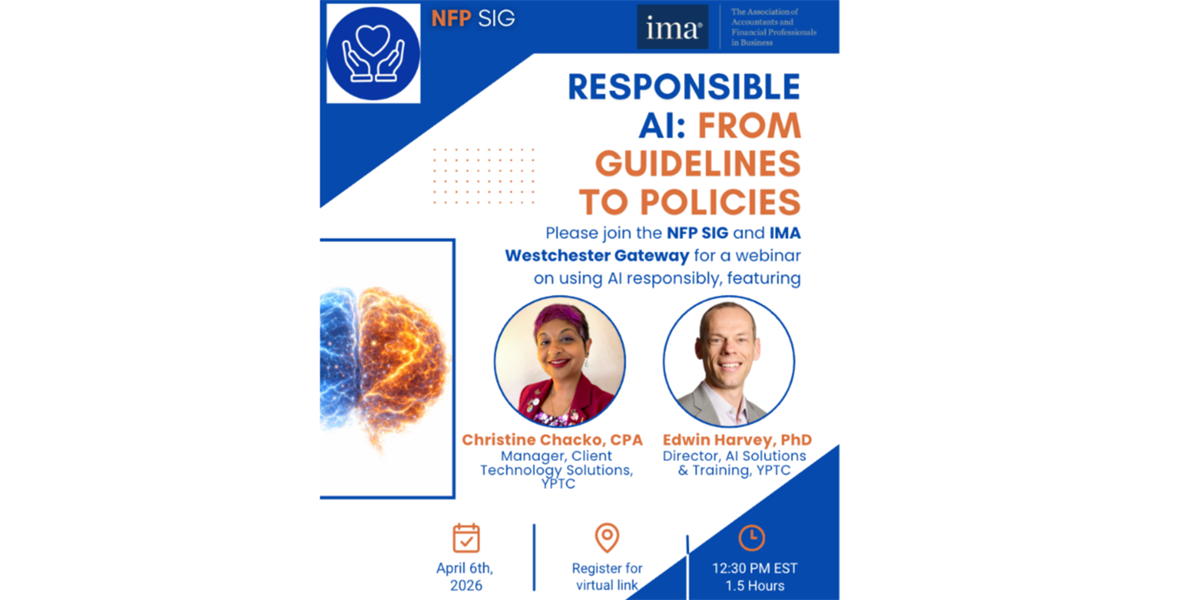 NFP SIG

ima®

The Association of Accountants and Financial Professionals in Business

RESPONSIBLE AI: FROM GUIDELINES TO POLICIES

Please join the NFP SIG and IMA Westchester Gateway for a webinar on using AI responsibly, featuring

Christine Chacko, CPA
Manager, Client Technology Solutions, YPTC

Edwin Harvey, PhD
Director, AI Solutions & Training, YPTC

April 6th, 2026

Register for virtual link

12:30 PM EST
1.5 Hours